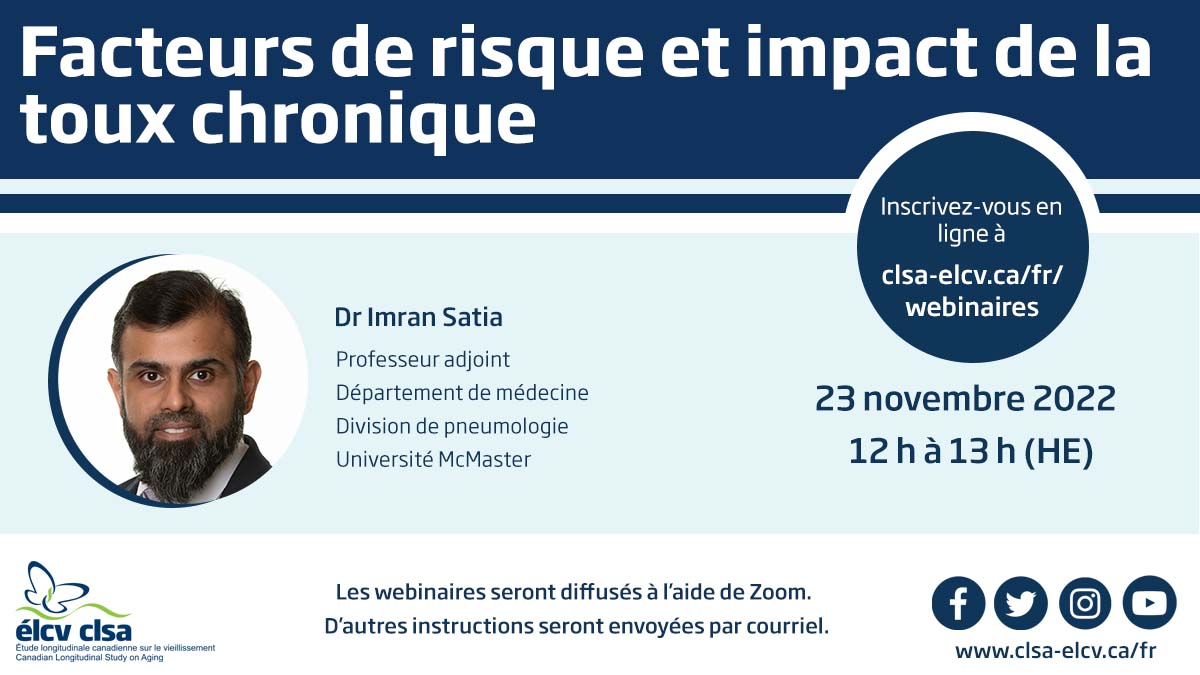 Facteurs de risque et impact de la toux chronique

Inscrivez-vous en ligne à
clsa-elcv.ca/fr/webinaires

Dr Imran Satia
Professeur adjoint
Département de médecine
Division de pneumologie
Université McMaster

23 novembre 2022
12 h à 13 h (HE)

élcv clsa
Étude longitudinale canadienne sur le vieillissement
Canadian Longitudinal Study on Aging

Les webinaires seront diffusés à l'aide de Zoom.
D'autres instructions seront envoyées par courriel.

www.clsa-elcv.ca/fr